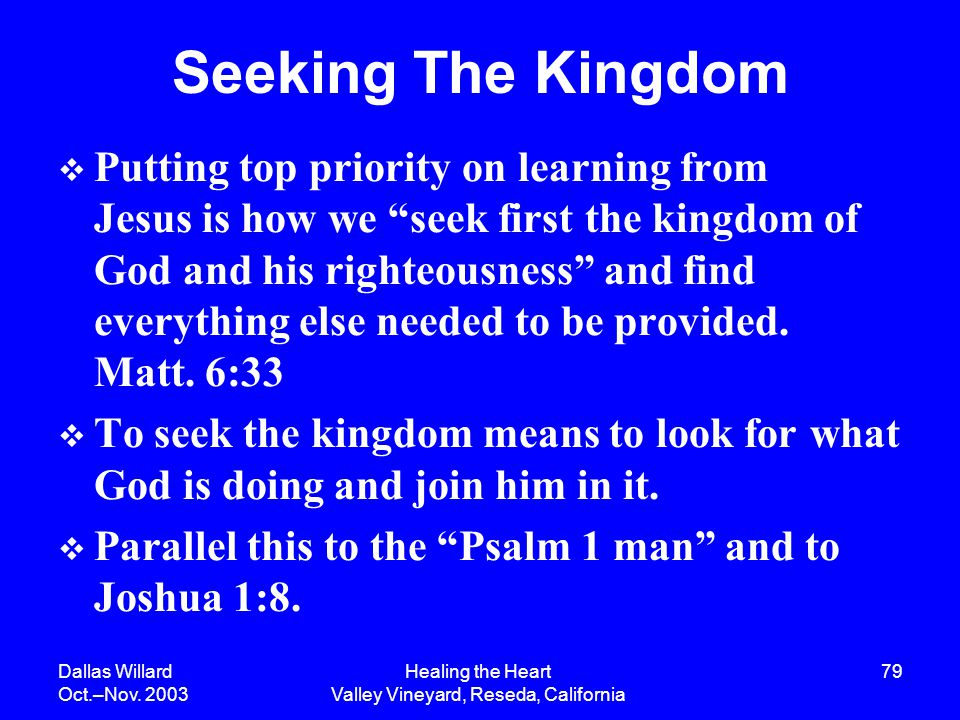 Seeking The Kingdom

❖ Putting top priority on learning from Jesus is how we “seek first the kingdom of God and his righteousness” and find everything else needed to be provided. Matt. 6:33

❖ To seek the kingdom means to look for what God is doing and join him in it.

❖ Parallel this to the “Psalm 1 man” and to Joshua 1:8.

Dallas Willard
Oct.–Nov. 2003

Healing the Heart
Valley Vineyard, Reseda, California

79